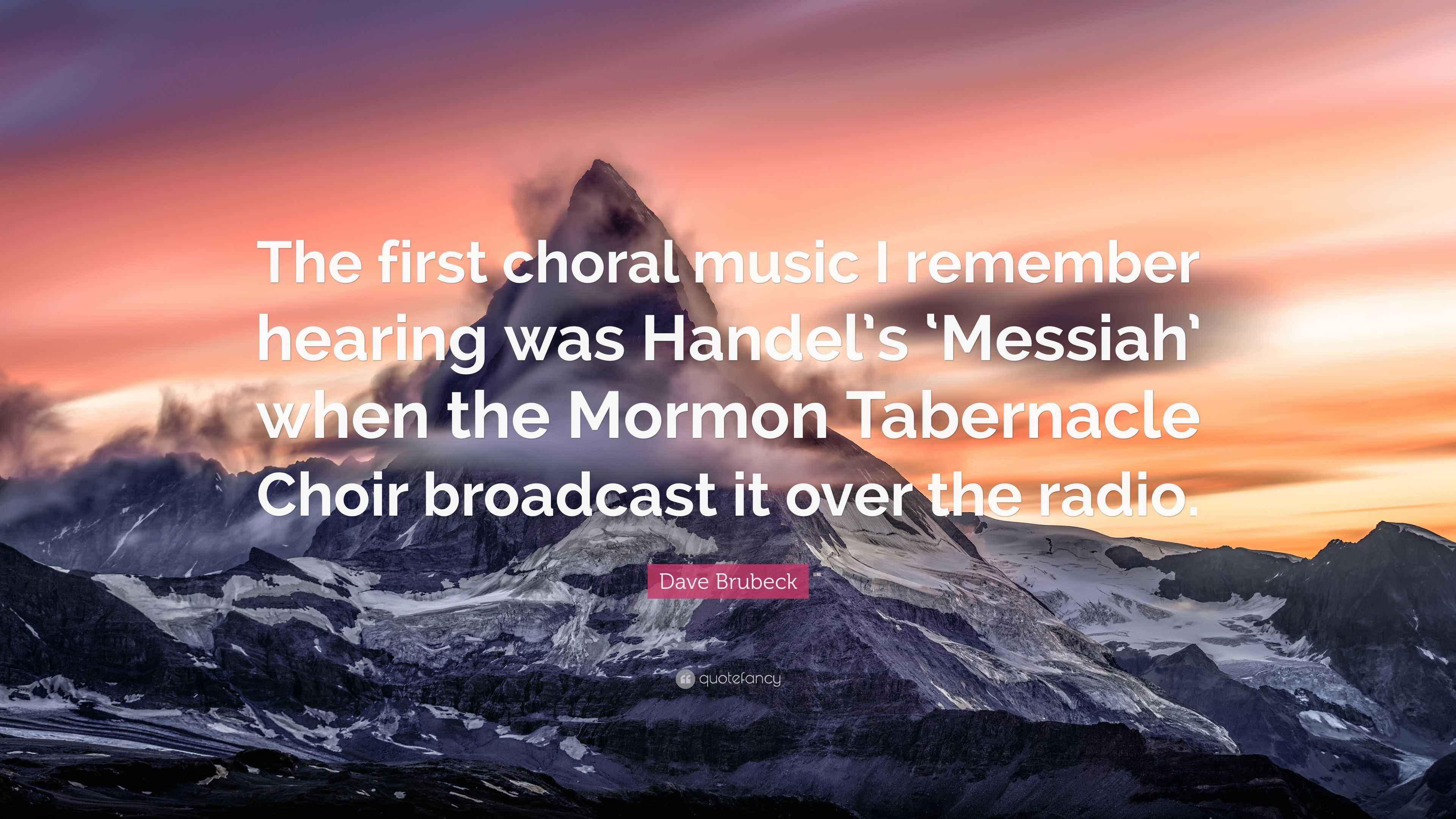 The first choral music I remember hearing was Handel's 'Messiah' when the Mormon Tabernacle Choir broadcast it over the radio.

Dave Brubeck

quotefancy